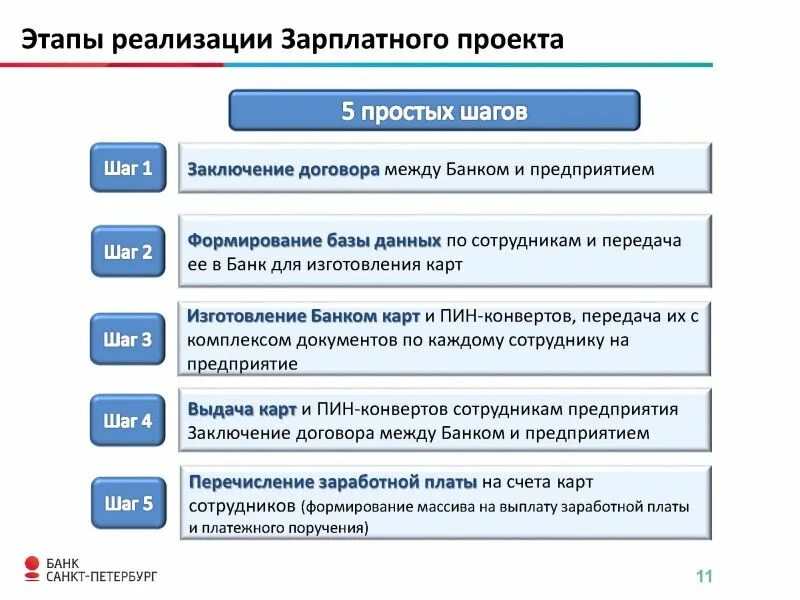 Этапы реализации Зарплатного проекта

5 простых шагов

Шаг 1
Заключение договора между Банком и предприятием

Шаг 2
Формирование базы данных по сотрудникам и передача ее в Банк для изготовления карт

Шаг 3
Изготовление Банком карт и ПИН-конвертов, передача их с комплексом документов по каждому сотруднику на предприятие

Шаг 4
Выдача карт и ПИН-конвертов сотрудникам предприятия
Заключение договора между Банком и предприятием

Шаг 5
Перечисление заработной платы на счета карт сотрудников (формирование массива на выплату заработной платы и платежного поручения)

БАНК
САНКТ-ПЕТЕРБУРГ

11